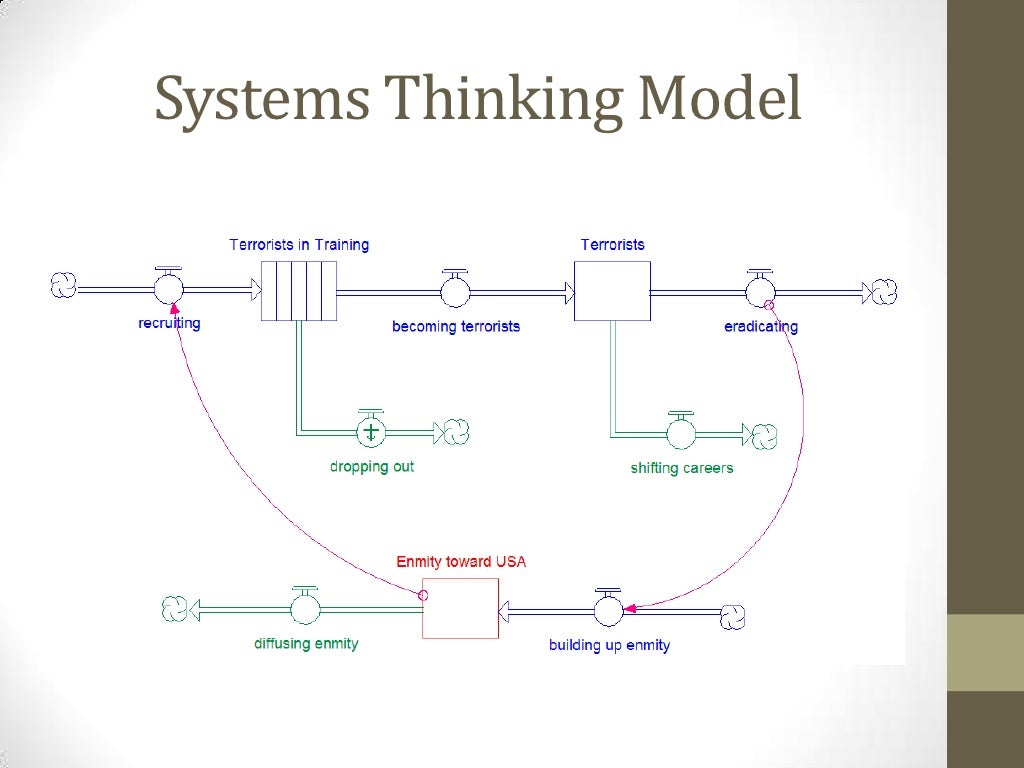 Systems Thinking Model

Terrorists in Training

Terrorists

recruiting

becoming terrorists

eradicating

dropping out

shifting careers

Enmity toward USA

diffusing enmity

building up enmity